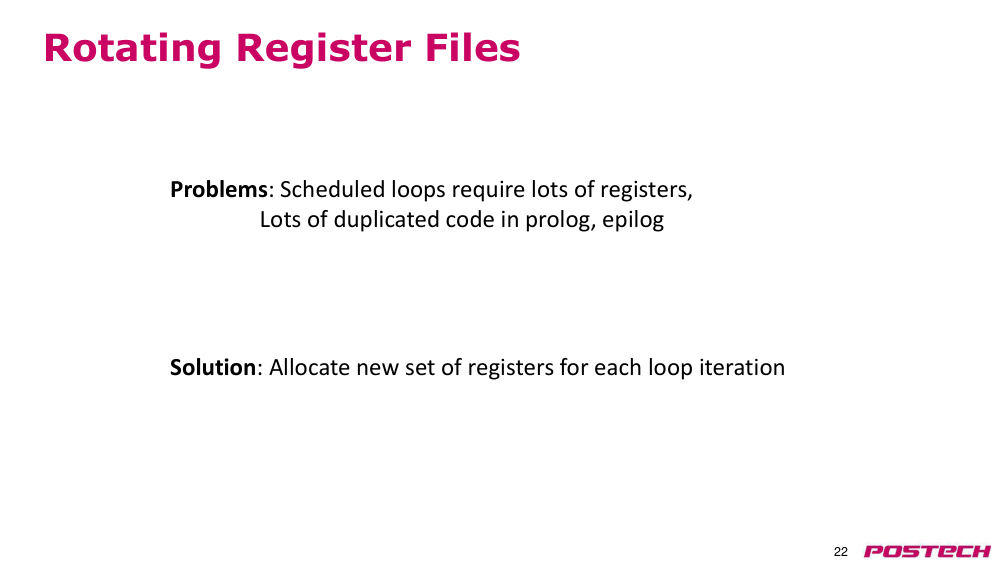 Rotating Register Files

Problems: Scheduled loops require lots of registers,
Lots of duplicated code in prolog, epilog

Solution: Allocate new set of registers for each loop iteration

22 POSTECH